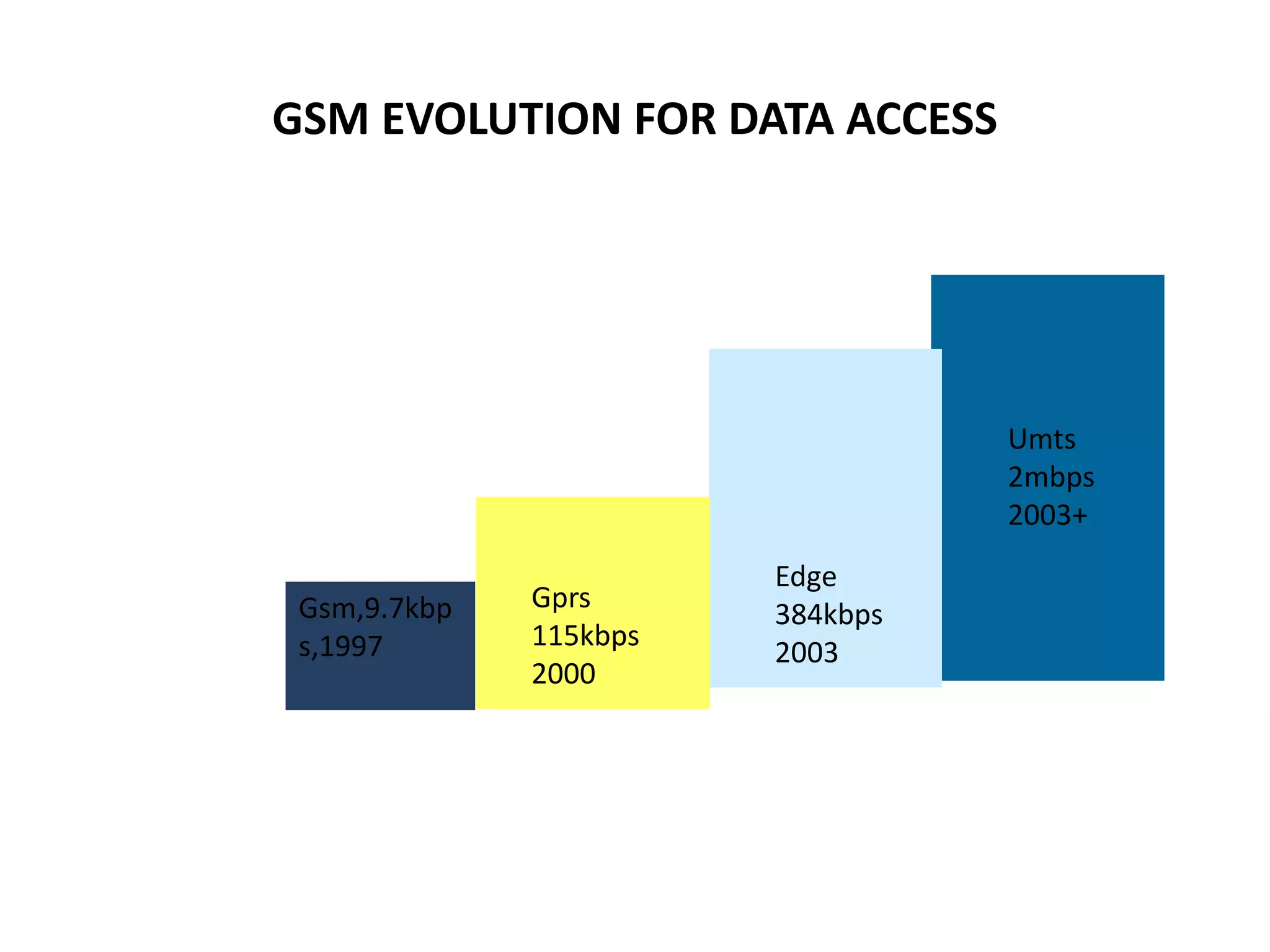 GSM EVOLUTION FOR DATA ACCESS

Gsm,9.7kbps,1997

Gprs
115kbps
2000

Edge
384kbps
2003

Umts
2mbps
2003+